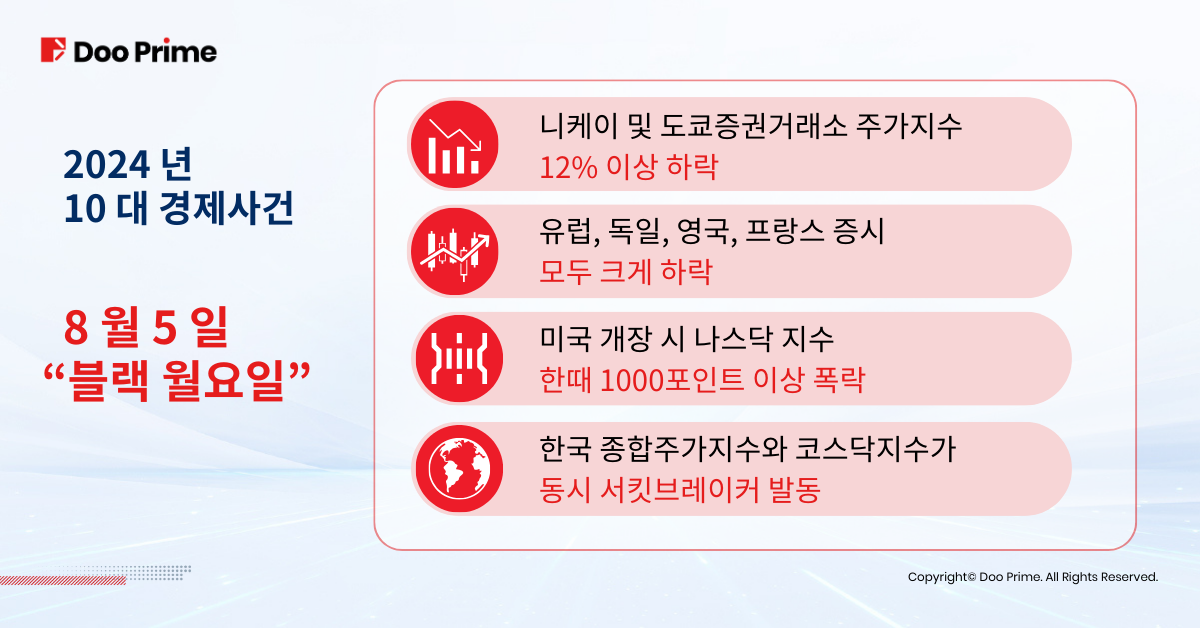 Doo Prime

2024 년
10 대 경제사건

8 월 5 일
“블랙 월요일”

니케이 및 도쿄증권거래소 주가지수
12% 이상 하락

유럽, 독일, 영국, 프랑스 증시
모두 크게 하락

미국 개장 시 나스닥 지수
한때 1000포인트 이상 폭락

한국 종합주가지수와 코스닥지수가
동시 서킷브레이커 발동

Copyright© Doo Prime. All Rights Reserved.